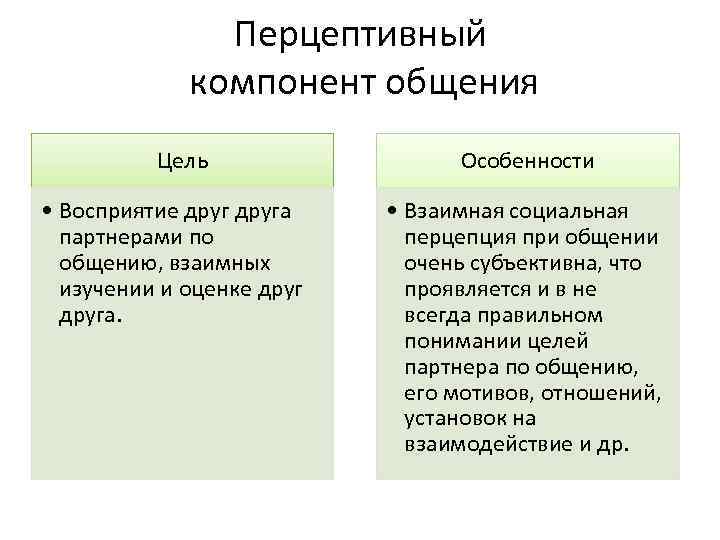 Перцептивный компонент общения

Цель

• Восприятие друг друга партнерами по общению, взаимных изучении и оценке друг друга.

Особенности

• Взаимная социальная перцепция при общении очень субъективна, что проявляется и в не всегда правильном понимании целей партнера по общению, его мотивов, отношений, установок на взаимодействие и др.